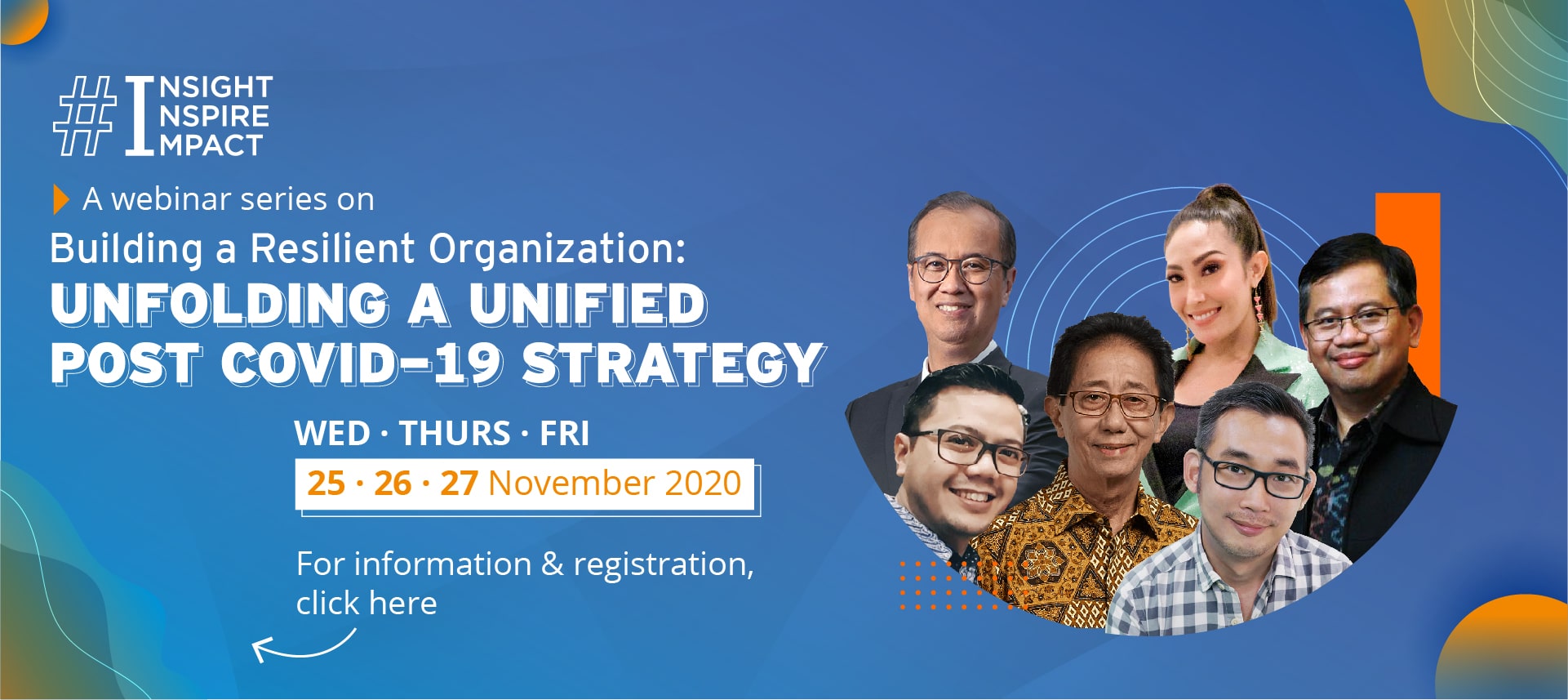 #INSIGHT
INSPIRE
IMPACT

A webinar series on

Building a Resilient Organization:
UNFOLDING A UNIFIED POST COVID-19 STRATEGY

WED · THURS · FRI
25 · 26 · 27 November 2020

For information & registration, click here